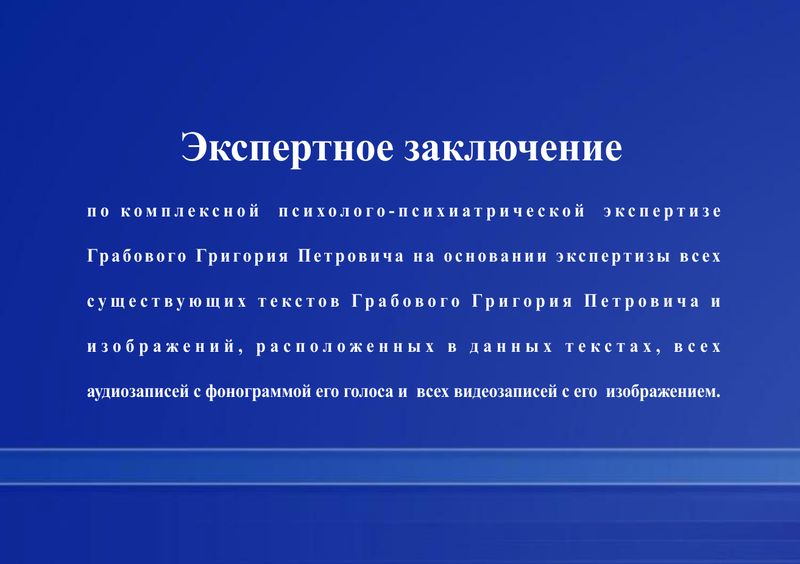 Экспертное заключение

по комплексной психолого-психиатрической экспертизе Грабового Григория Петровича на основании экспертизы всех существующих текстов Грабового Григория Петровича и изображений, расположенных в данных текстах, всех аудиозаписей с фонограммой его голоса и всех видеозаписей с его изображением.